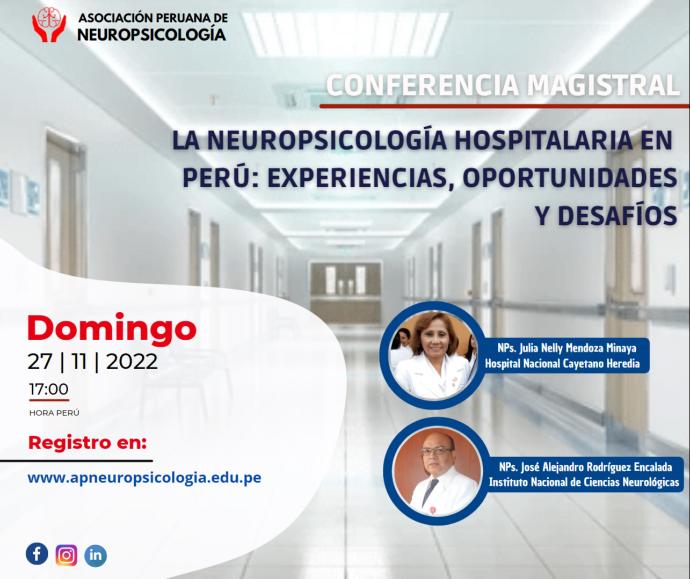 ASOCIACIÓN PERUANA DE NEUROPSICOLOGÍA

CONFERENCIA MAGISTRAL

LA NEUROPSICOLOGÍA HOSPITALARIA EN PERÚ: EXPERIENCIAS, OPORTUNIDADES Y DESAFÍOS

Domingo
27 | 11 | 2022
17:00
HORA PERÚ

Registro en:
www.apneuropsicologia.edu.pe

NPs. Julia Nelly Mendoza Minaya
Hospital Nacional Cayetano Heredia

NPs. José Alejandro Rodríguez Encalada
Instituto Nacional de Ciencias Neurológicas